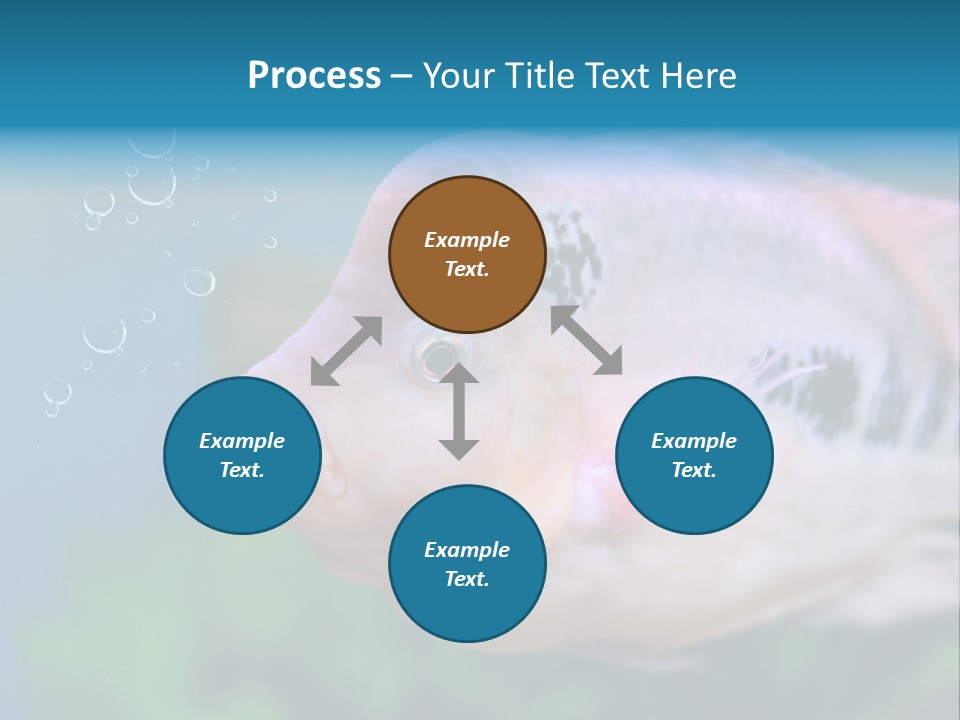 Process – Your Title Text Here

Example Text.

Example Text.

Example Text.

Example Text.